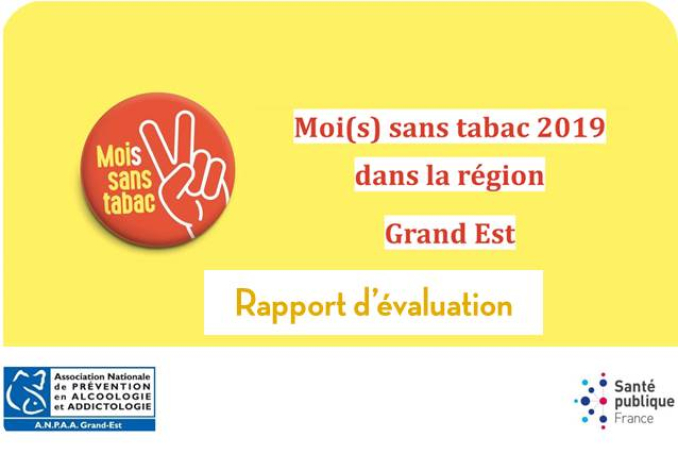 Mois sans tabac

Moi(s) sans tabac 2019 dans la région Grand Est

Rapport d'évaluation

Association Nationale de PRÉVENTION en ALCOOLOGIE et ADDICTOLOGIE
A.N.P.A.A. Grand-Est

Santé publique France